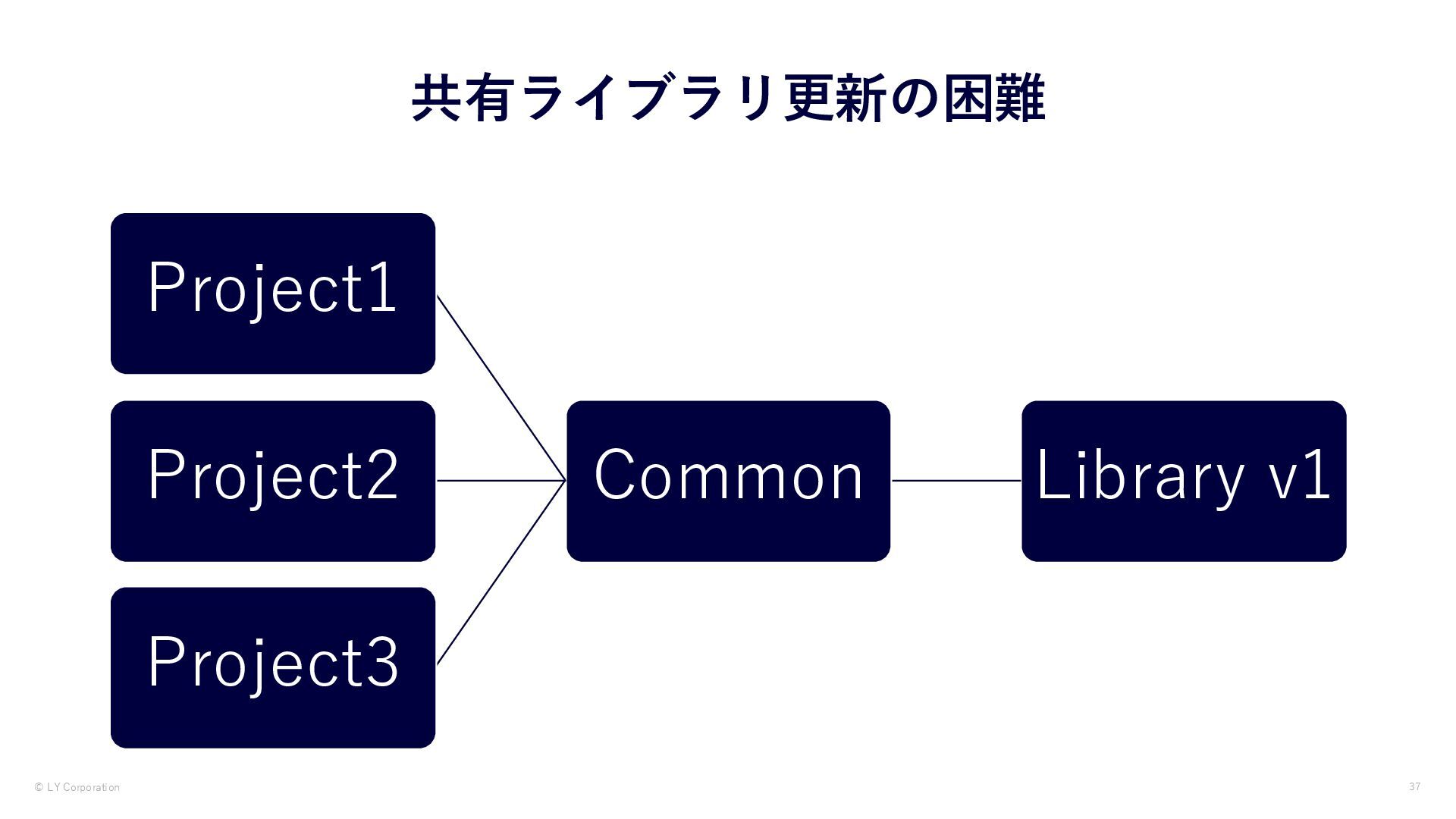 共有ライブラリ更新の困難

Project1

Project2

Project3

Common

Library v1

© LY Corporation

37